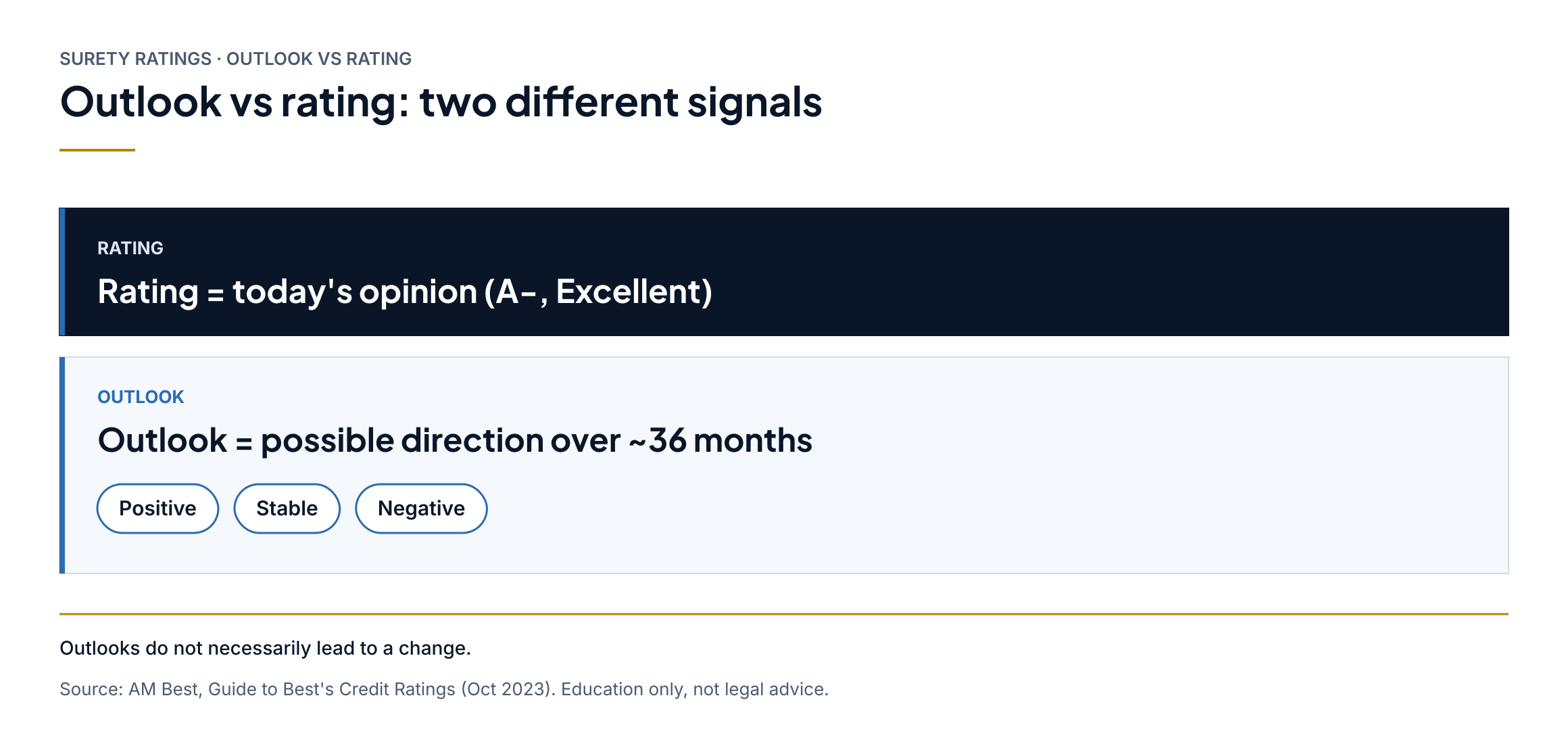 SURETY RATINGS · OUTLOOK VS RATING

Outlook vs rating: two different signals

RATING

Rating = today's opinion (A-, Excellent)

OUTLOOK

Outlook = possible direction over ~36 months

Positive

Stable

Negative

Outlooks do not necessarily lead to a change.

Source: AM Best, Guide to Best's Credit Ratings (Oct 2023). Education only, not legal advice.